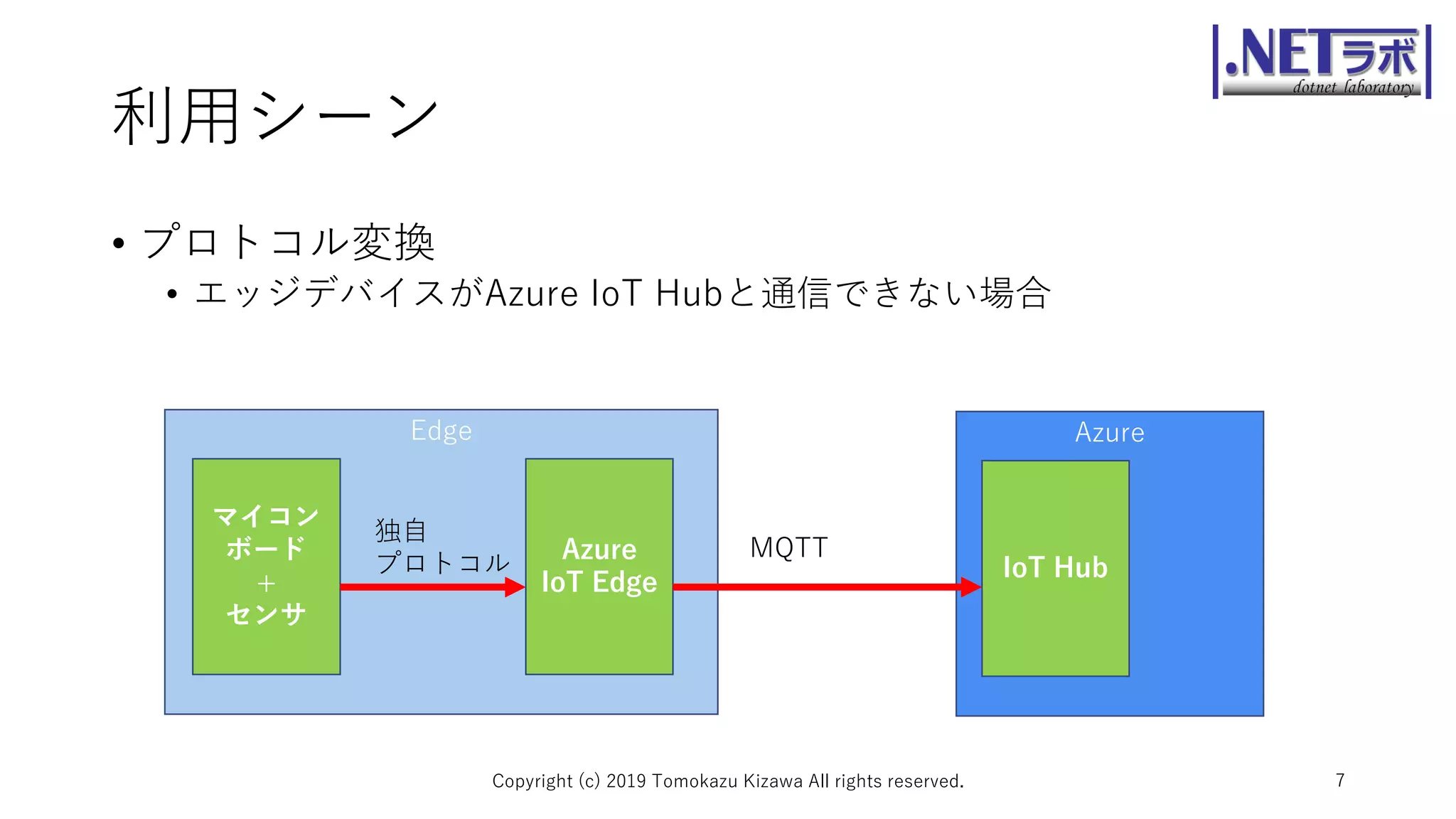 .NETラボ
dotnet laboratory

利用シーン

• プロトコル変換
  • エッジデバイスがAzure IoT Hubと通信できない場合

Edge

マイコン
ボード
+
センサ

独自
プロトコル

Azure
IoT Edge

MQTT

Azure

IoT Hub

Copyright (c) 2019 Tomokazu Kizawa All rights reserved.

7